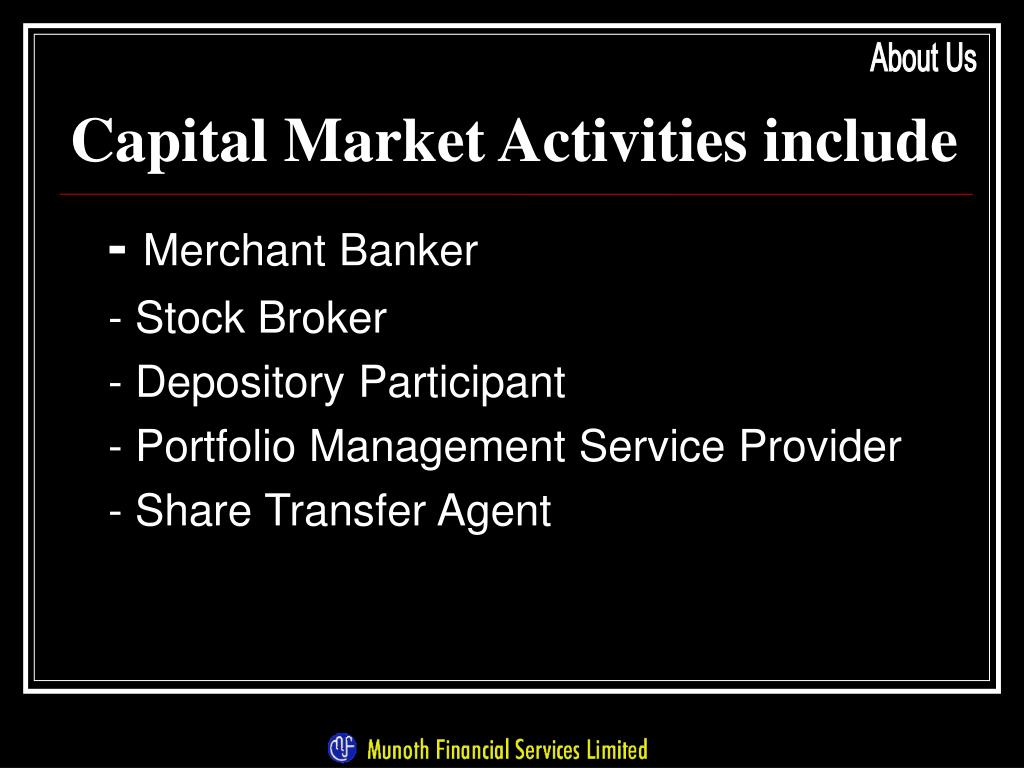 About Us

Capital Market Activities include

- Merchant Banker

- Stock Broker

- Depository Participant

- Portfolio Management Service Provider

- Share Transfer Agent

Munoth Financial Services Limited